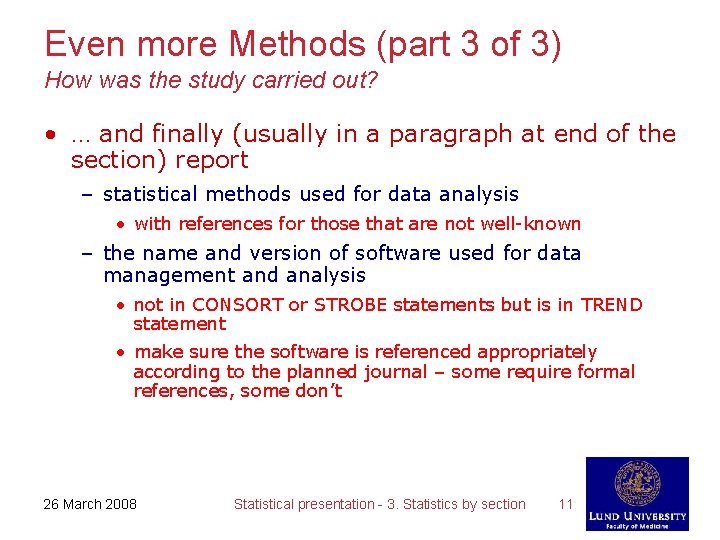 Even more Methods (part 3 of 3)
How was the study carried out?

• … and finally (usually in a paragraph at end of the section) report
– statistical methods used for data analysis
• with references for those that are not well-known
– the name and version of software used for data management and analysis
• not in CONSORT or STROBE statements but is in TREND statement
• make sure the software is referenced appropriately according to the planned journal – some require formal references, some don't

26 March 2008
Statistical presentation - 3. Statistics by section
11
LUND UNIVERSITY
Faculty of Medicine